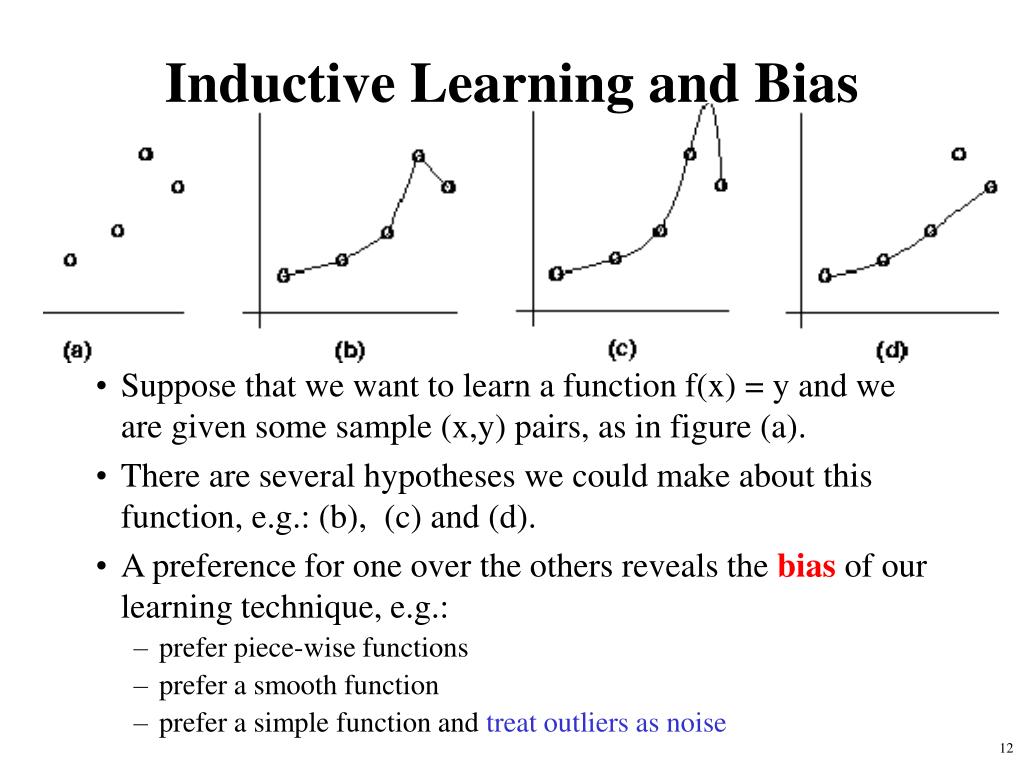 Inductive Learning and Bias

(a)

(b)

(c)

(d)

• Suppose that we want to learn a function f(x) = y and we are given some sample (x,y) pairs, as in figure (a).

• There are several hypotheses we could make about this function, e.g.: (b), (c) and (d).

• A preference for one over the others reveals the bias of our learning technique, e.g.:

– prefer piece-wise functions

– prefer a smooth function

– prefer a simple function and treat outliers as noise

12